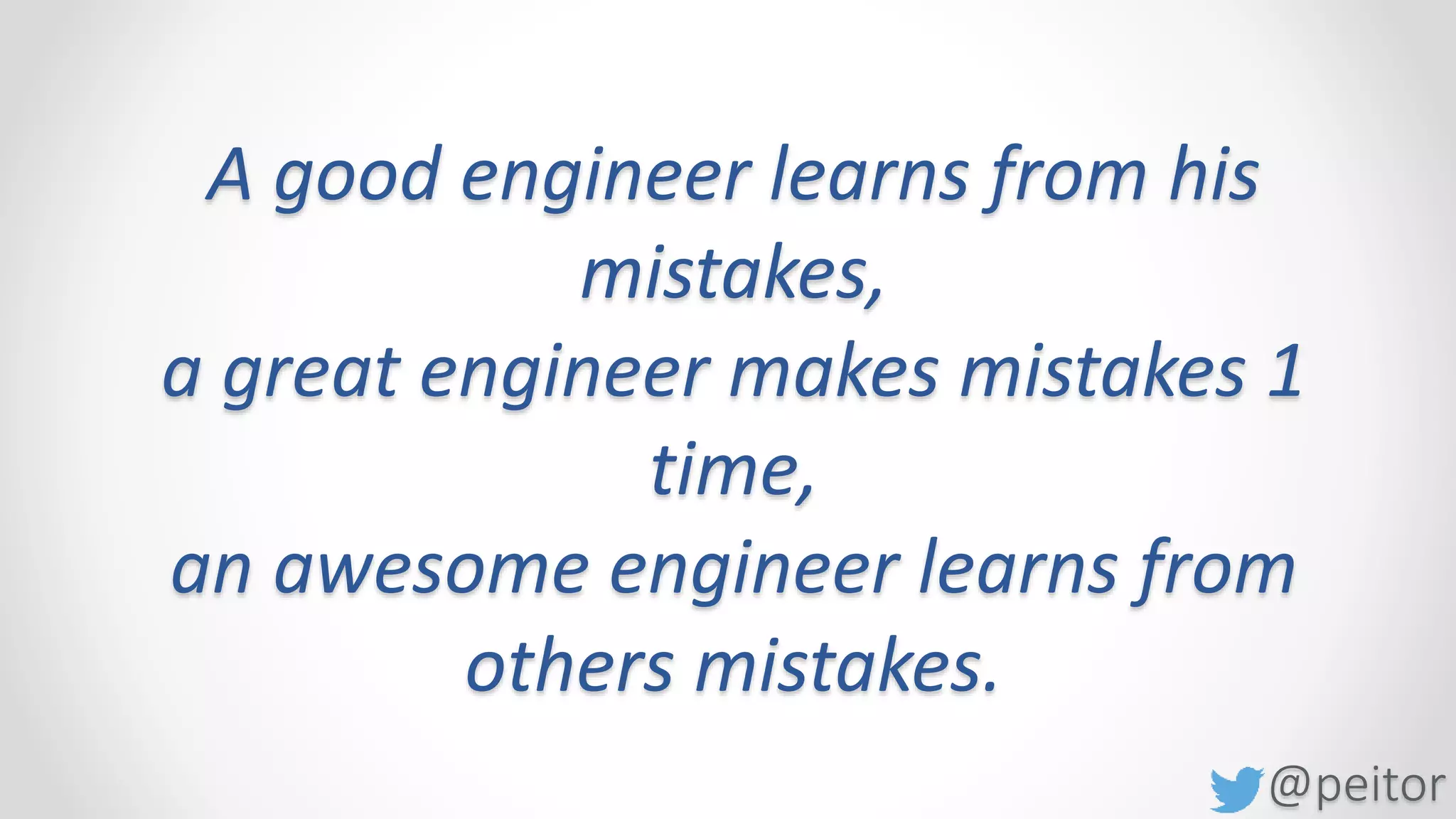 A good engineer learns from his mistakes,
a great engineer makes mistakes 1 time,
an awesome engineer learns from others mistakes.

@peitor